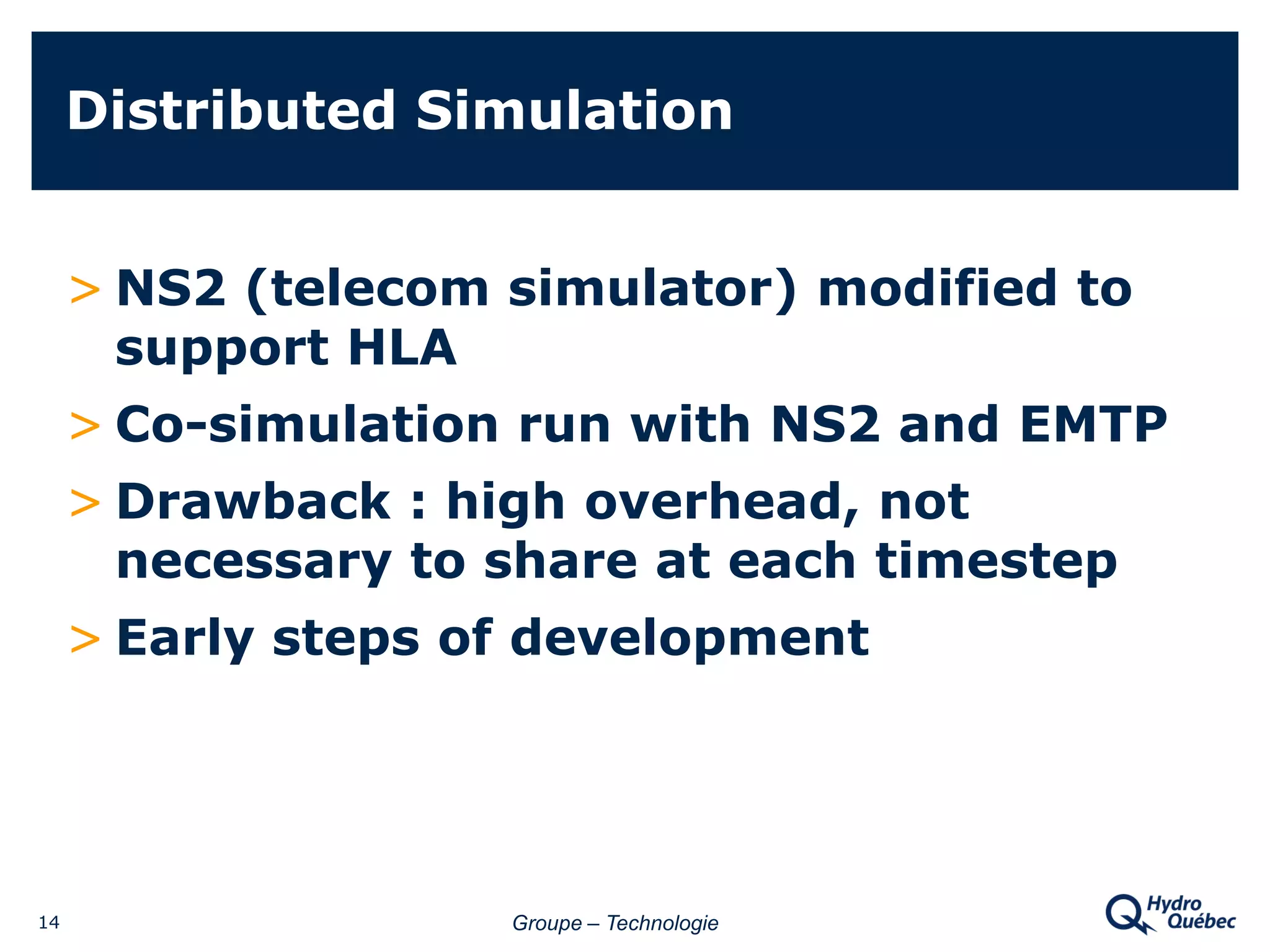 Distributed Simulation

> NS2 (telecom simulator) modified to support HLA

> Co-simulation run with NS2 and EMTP

> Drawback : high overhead, not necessary to share at each timestep

> Early steps of development

14

Groupe – Technologie

Hydro Québec